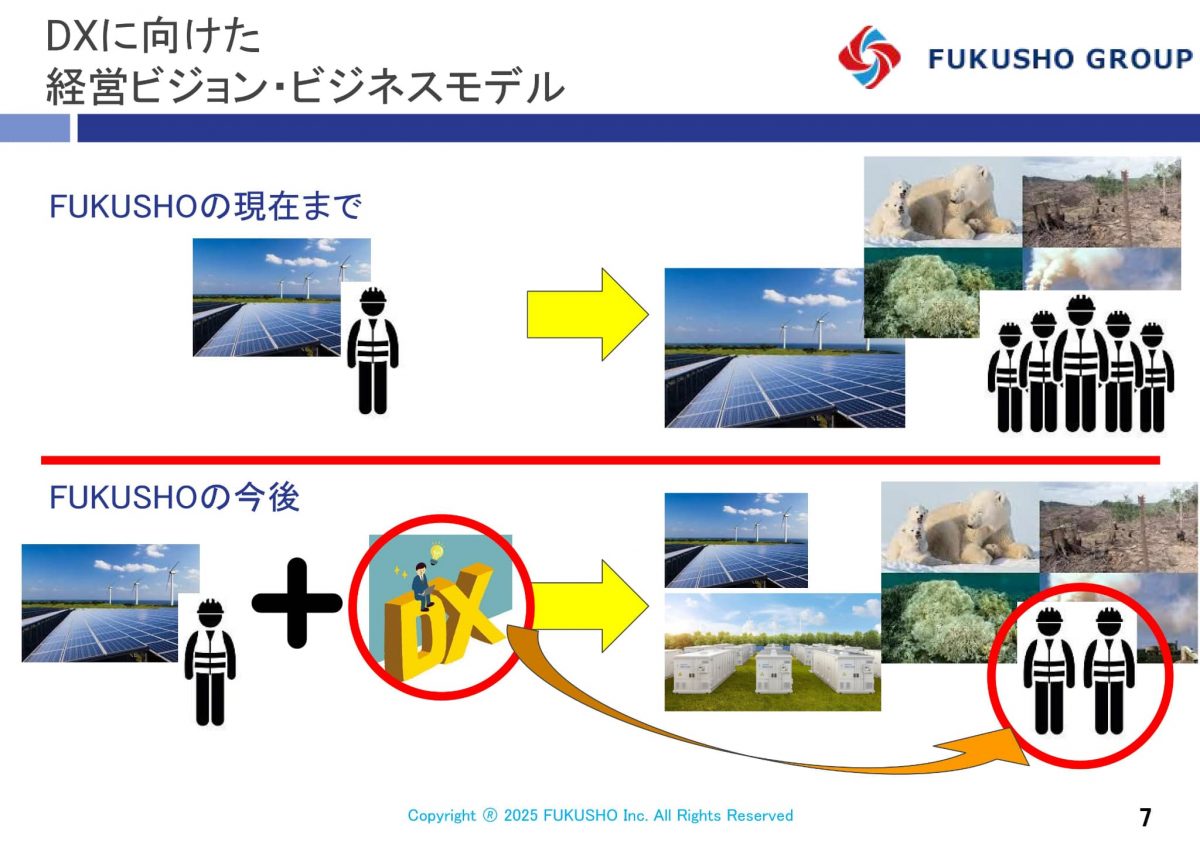 DXに向けた
経営ビジョン・ビジネスモデル

FUKUSHO GROUP

FUKUSHOの現在まで

FUKUSHOの今後

DX

Copyright ® 2025 FUKUSHO Inc. All Rights Reserved

7